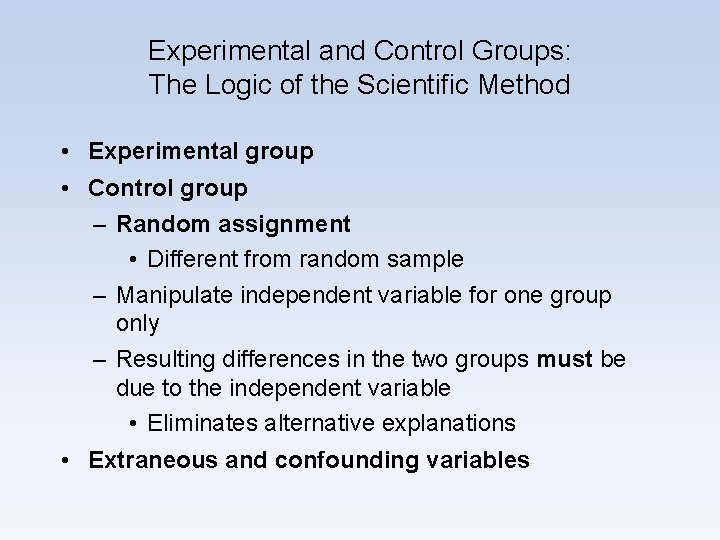 Experimental and Control Groups: The Logic of the Scientific Method

• Experimental group
• Control group
– Random assignment
• Different from random sample
– Manipulate independent variable for one group only
– Resulting differences in the two groups must be due to the independent variable
• Eliminates alternative explanations
• Extraneous and confounding variables